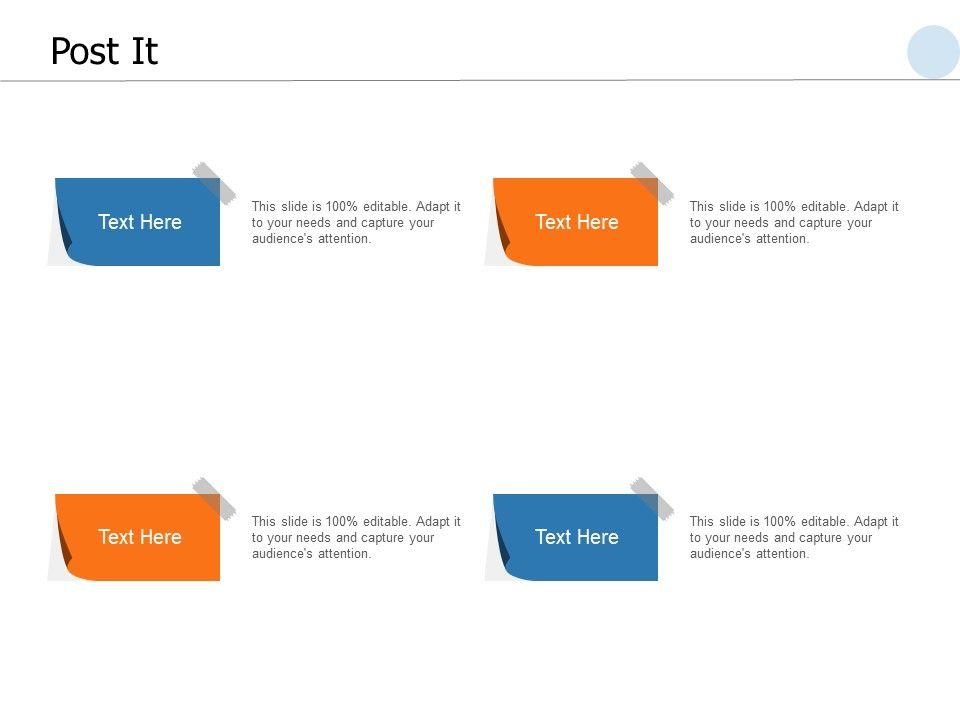 Post It

Text Here

This slide is 100% editable. Adapt it to your needs and capture your audience's attention.

Text Here

This slide is 100% editable. Adapt it to your needs and capture your audience's attention.

Text Here

This slide is 100% editable. Adapt it to your needs and capture your audience's attention.

Text Here

This slide is 100% editable. Adapt it to your needs and capture your audience's attention.